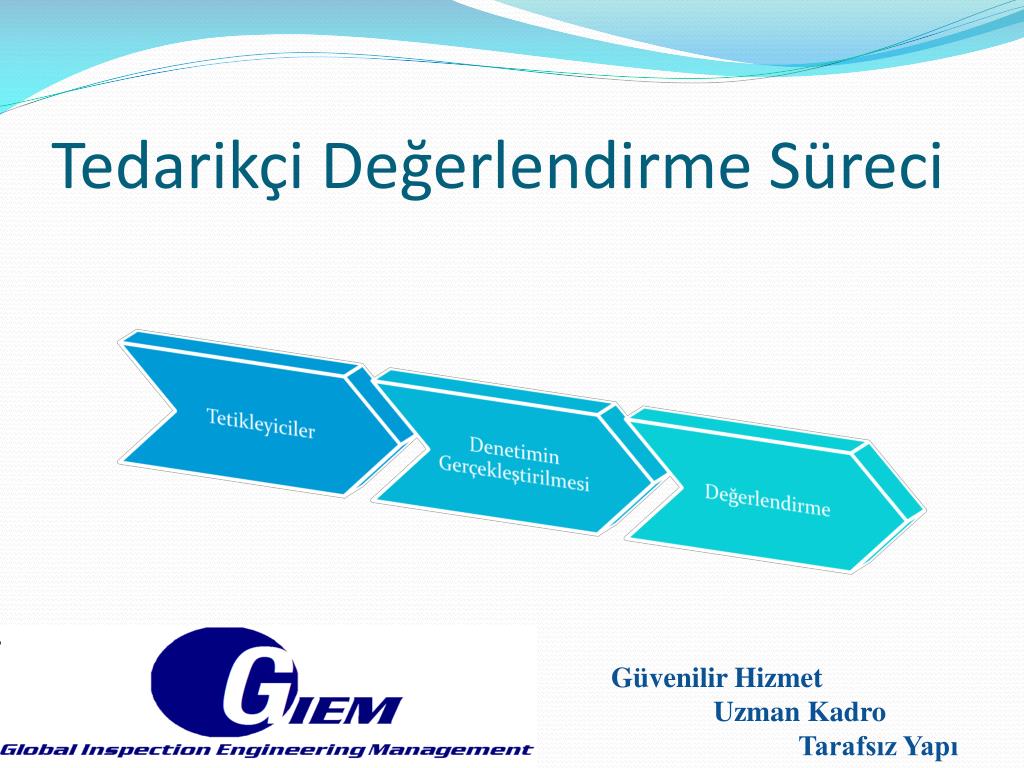 Tedarikçi Değerlendirme Süreci

Tetikleyiciler

Denetimin Gerçekleştirilmesi

Değerlendirme

GIEM

Global Inspection Engineering Management

Güvenilir Hizmet
Uzman Kadro
Tarafsız Yapı